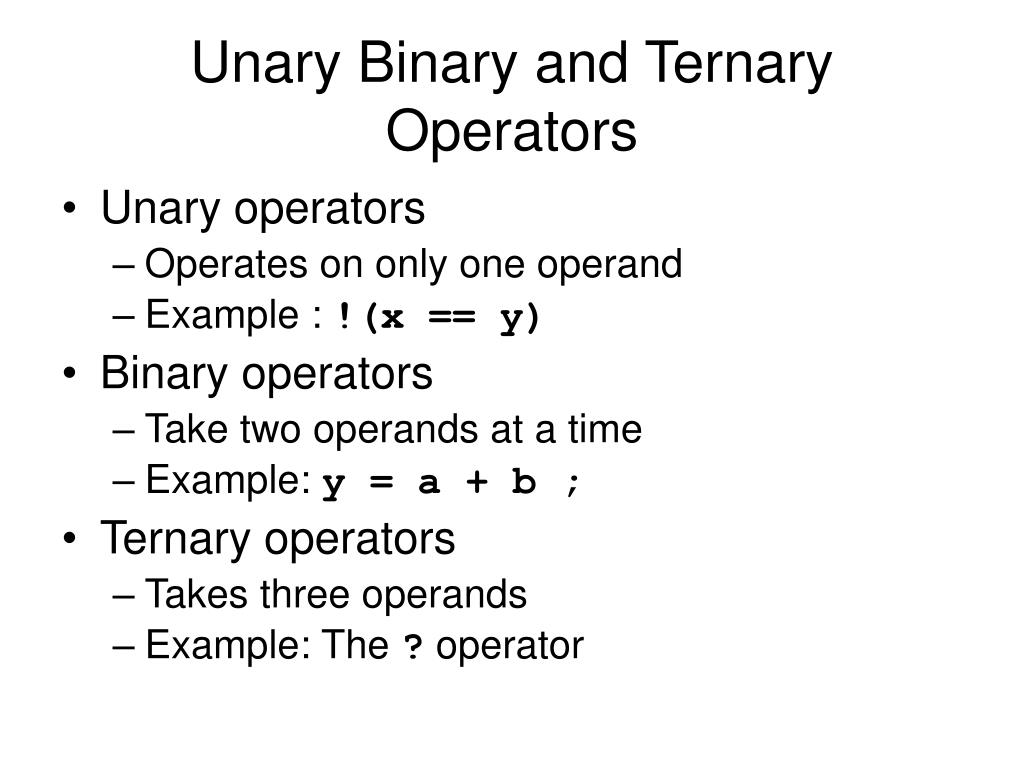 Unary Binary and Ternary Operators

• Unary operators
– Operates on only one operand
– Example : !(x == y)
• Binary operators
– Take two operands at a time
– Example: y = a + b ;
• Ternary operators
– Takes three operands
– Example: The ? operator